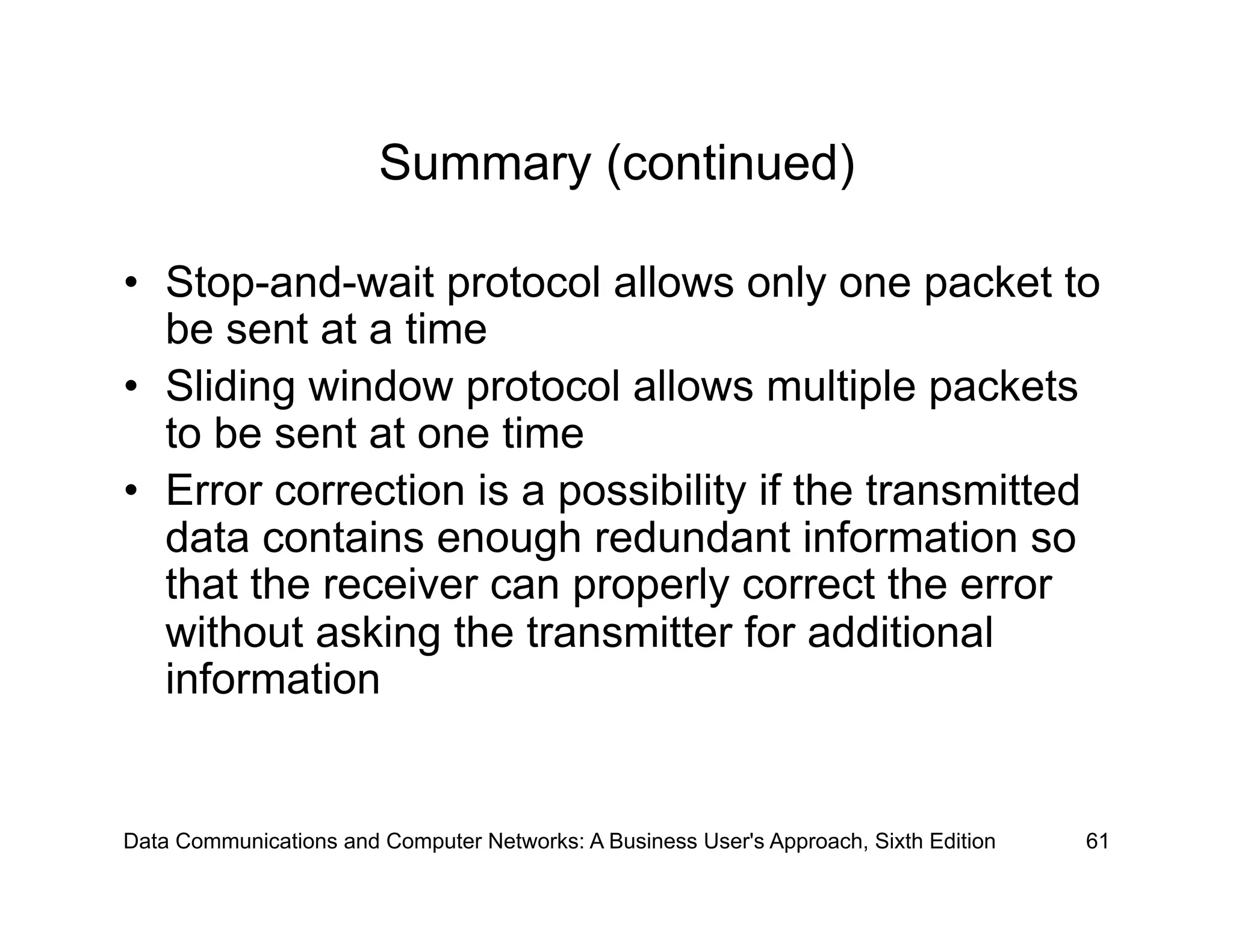 Summary (continued)

• Stop-and-wait protocol allows only one packet to be sent at a time
• Sliding window protocol allows multiple packets to be sent at one time
• Error correction is a possibility if the transmitted data contains enough redundant information so that the receiver can properly correct the error without asking the transmitter for additional information

Data Communications and Computer Networks: A Business User's Approach, Sixth Edition 61